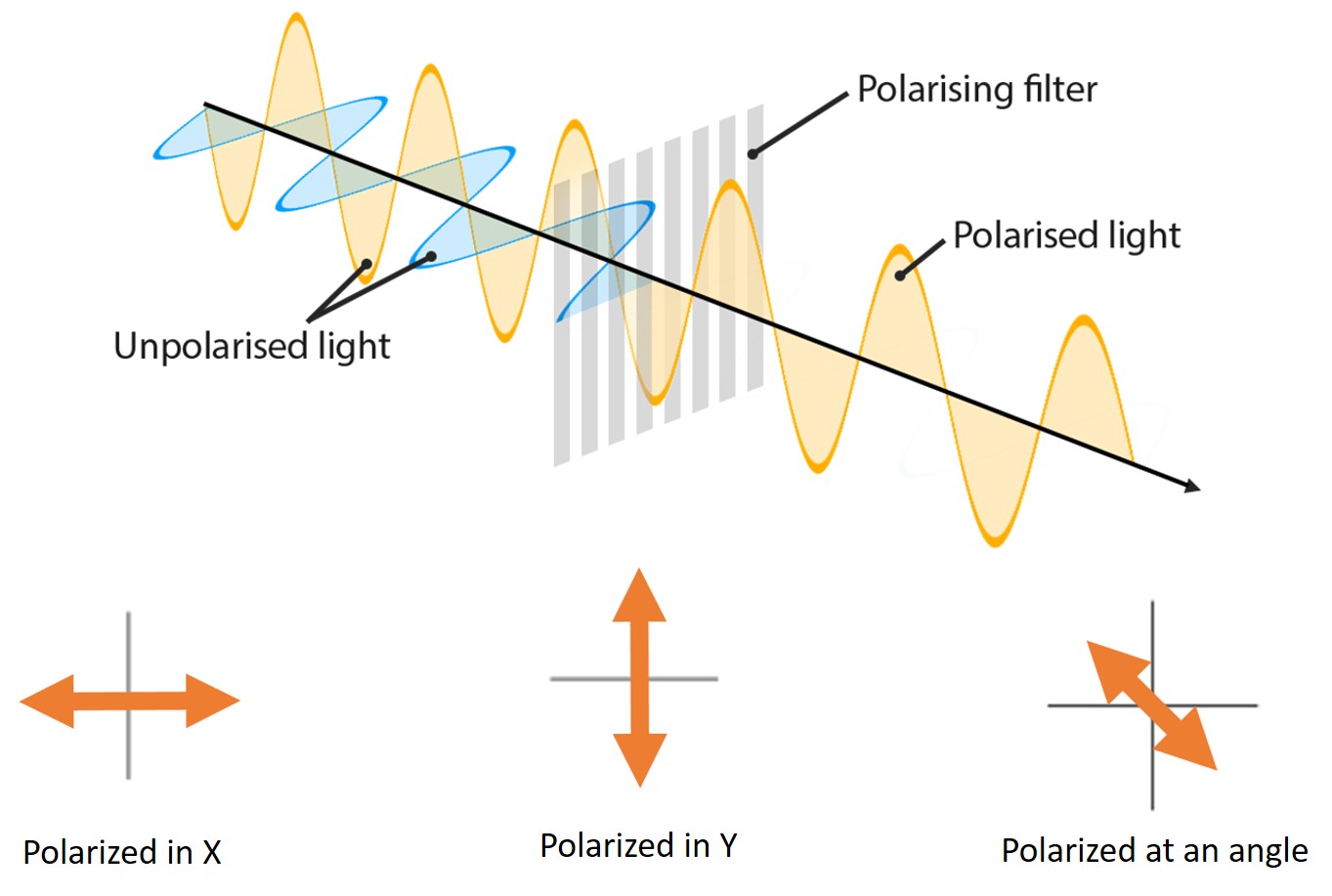 Polarising filter

Polarised light

Unpolarised light

Polarized in X

Polarized in Y

Polarized at an angle